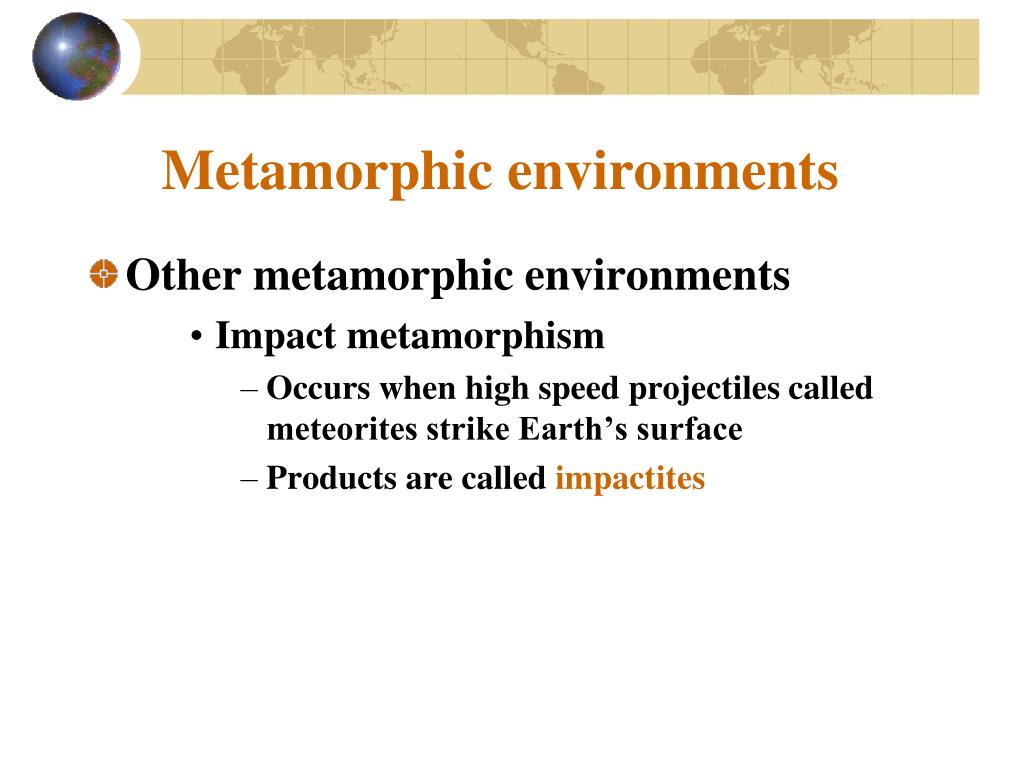 Metamorphic environments

Other metamorphic environments

• Impact metamorphism

– Occurs when high speed projectiles called meteorites strike Earth’s surface

– Products are called impactites